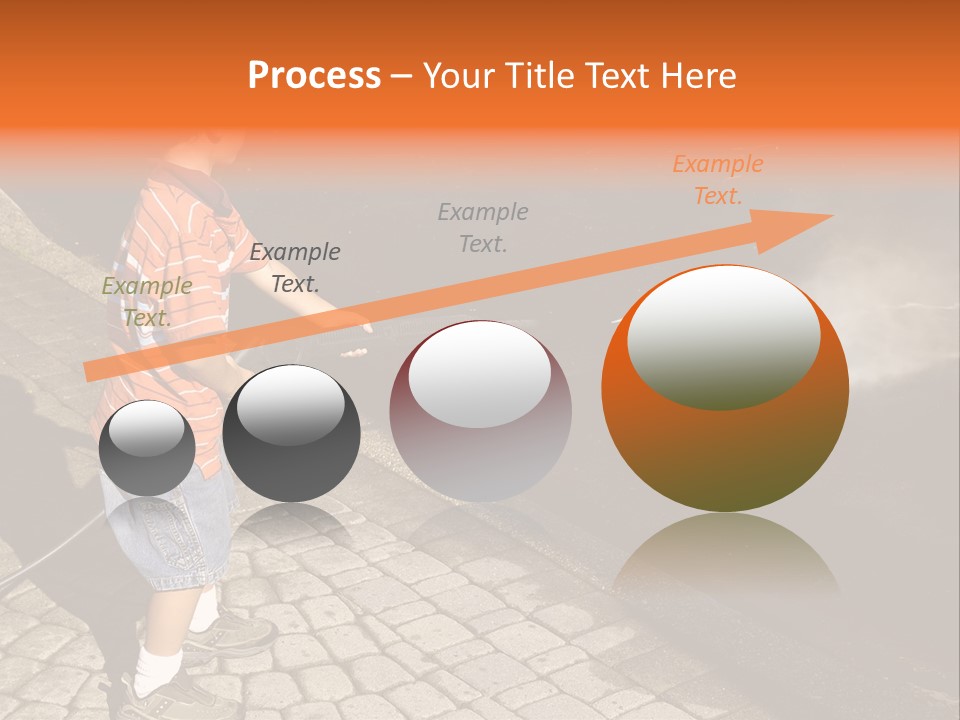 Process – Your Title Text Here

Example Text.

Example Text.

Example Text.

Example Text.